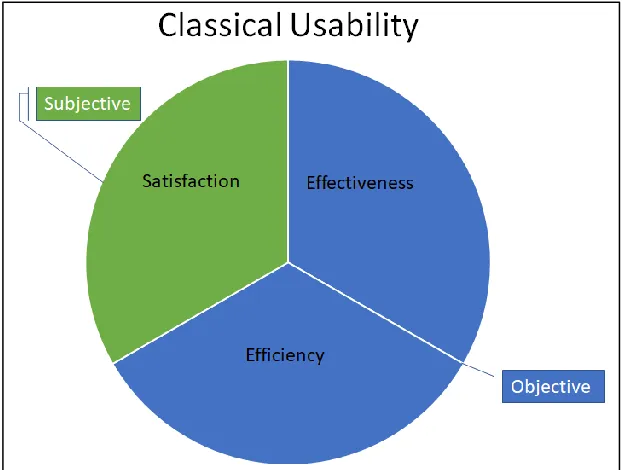 Classical Usability

Subjective

Satisfaction

Effectiveness

Efficiency

Objective